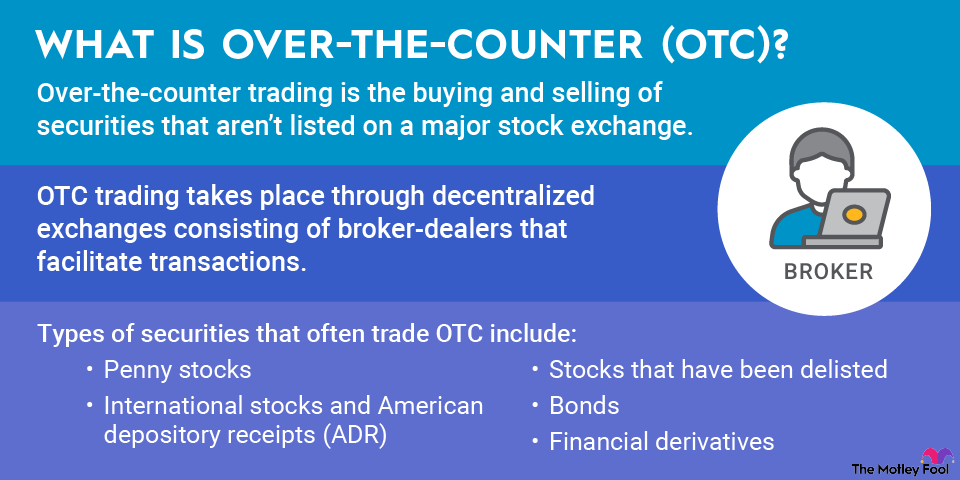 WHAT IS OVER-THE-COUNTER (OTC)?

Over-the-counter trading is the buying and selling of securities that aren't listed on a major stock exchange.

OTC trading takes place through decentralized exchanges consisting of broker-dealers that facilitate transactions.

BROKER

Types of securities that often trade OTC include:

• Penny stocks
• International stocks and American depository receipts (ADR)

• Stocks that have been delisted
• Bonds
• Financial derivatives

The Motley Fool